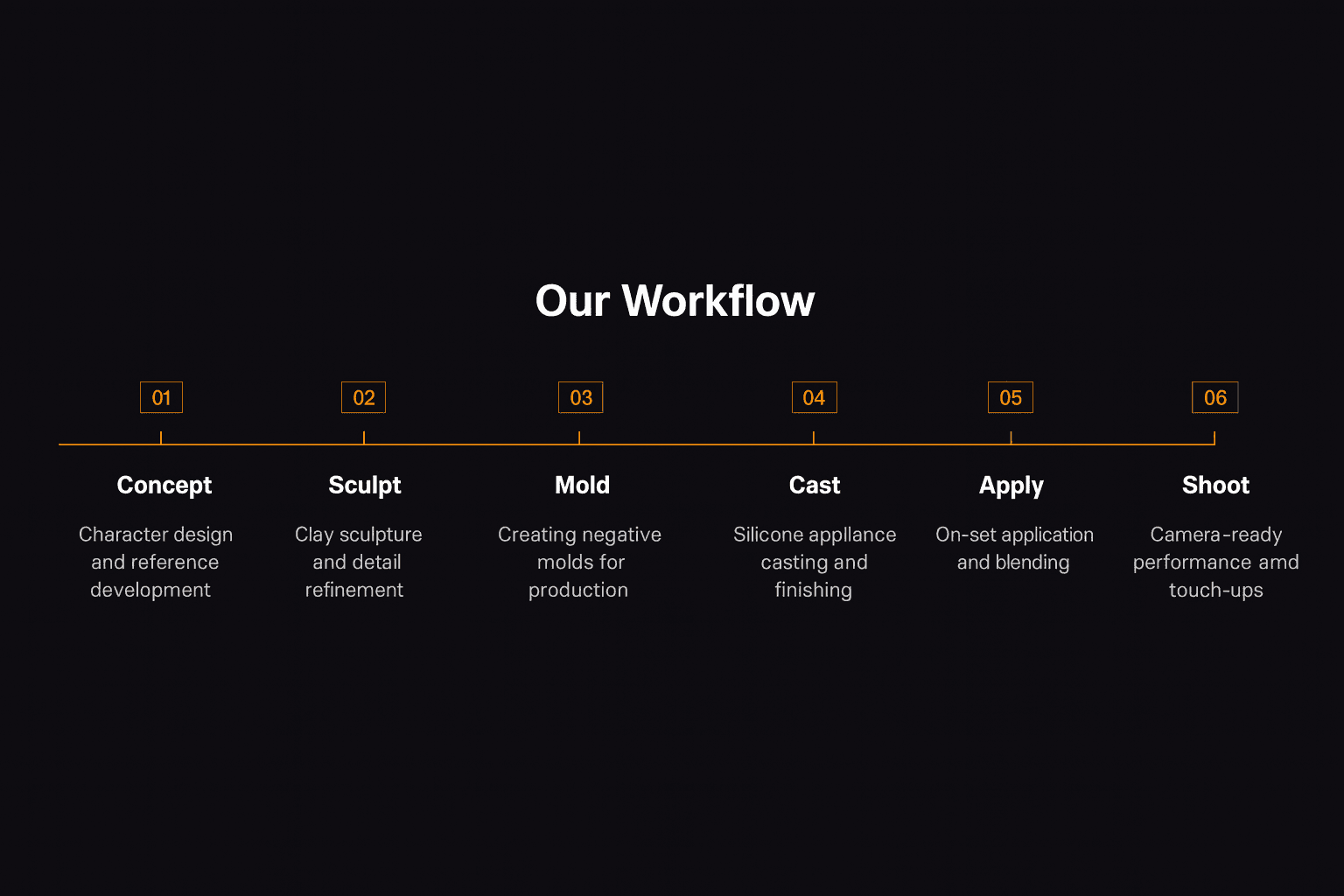 Our Workflow

01

Concept

Character design and reference development

02

Sculpt

Clay sculpture and detail refinement

03

Mold

Creating negative molds for production

04

Cast

Silicone appllance casting and finishing

05

Apply

On-set application and blending

06

Shoot

Camera-ready performance amd touch-ups